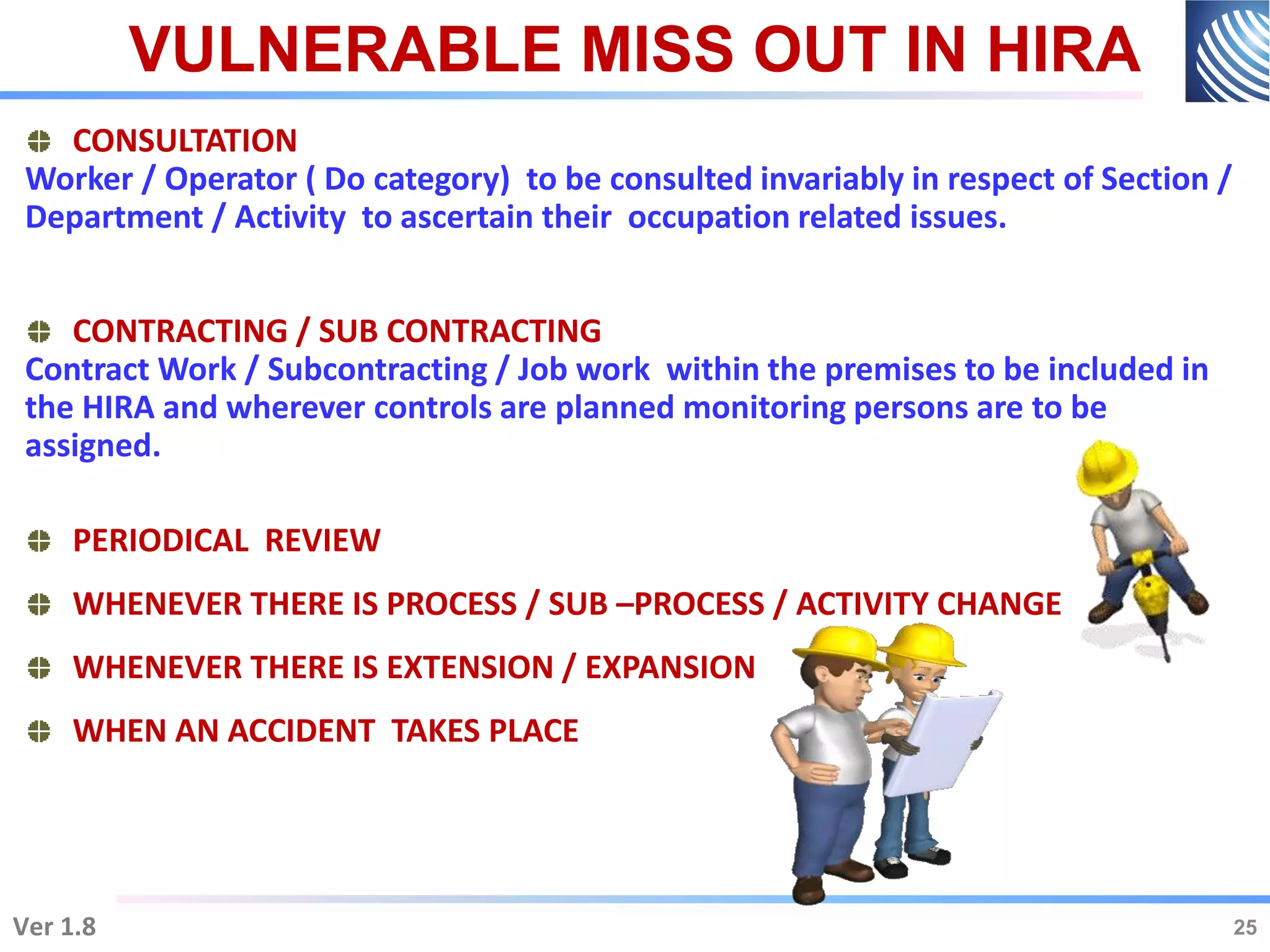 VULNERABLE MISS OUT IN HIRA

CONSULTATION
Worker / Operator ( Do category) to be consulted invariably in respect of Section / Department / Activity to ascertain their occupation related issues.

CONTRACTING / SUB CONTRACTING
Contract Work / Subcontracting / Job work within the premises to be included in the HIRA and wherever controls are planned monitoring persons are to be assigned.

PERIODICAL REVIEW

WHENEVER THERE IS PROCESS / SUB –PROCESS / ACTIVITY CHANGE

WHENEVER THERE IS EXTENSION / EXPANSION

WHEN AN ACCIDENT TAKES PLACE

Ver 1.8

25